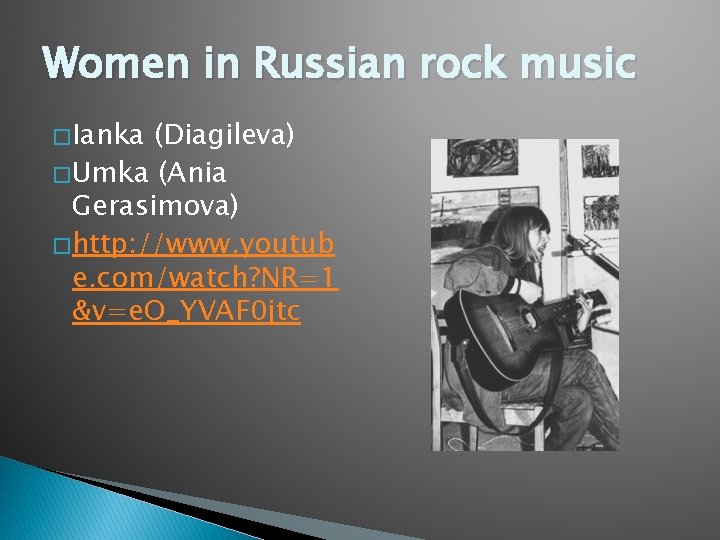 Women in Russian rock music

Ianka (Diagileva)

Umka (Ania Gerasimova)

http://www.youtube.com/watch?NR=1&v=eO_YVAF0jtc